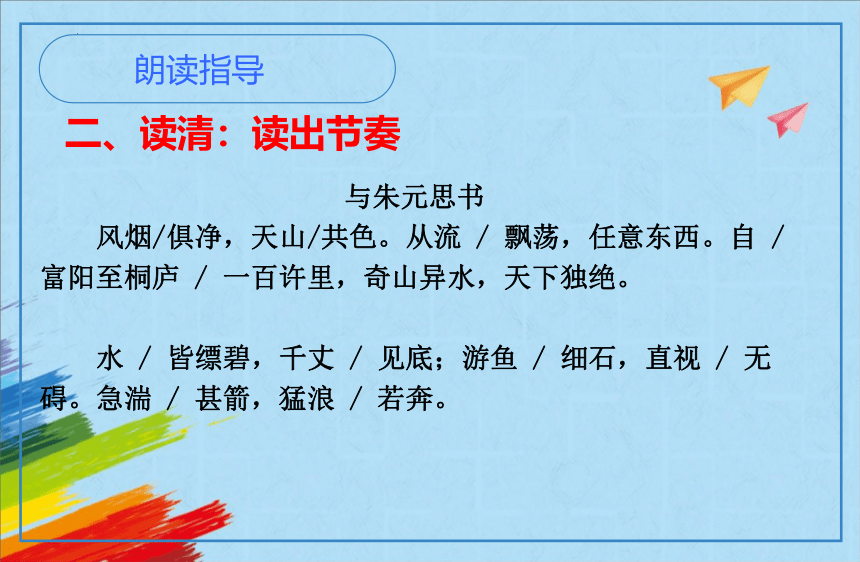 朗读指导

二、读清：读出节奏

与朱元思书

风烟/俱净，天山/共色。从流 / 飘荡，任意东西。自 / 富阳至桐庐 / 一百许里，奇山异水，天下独绝。

水 / 皆缥碧，千丈 / 见底；游鱼 / 细石，直视 / 无碍。急湍 / 甚箭，猛浪 / 若奔。